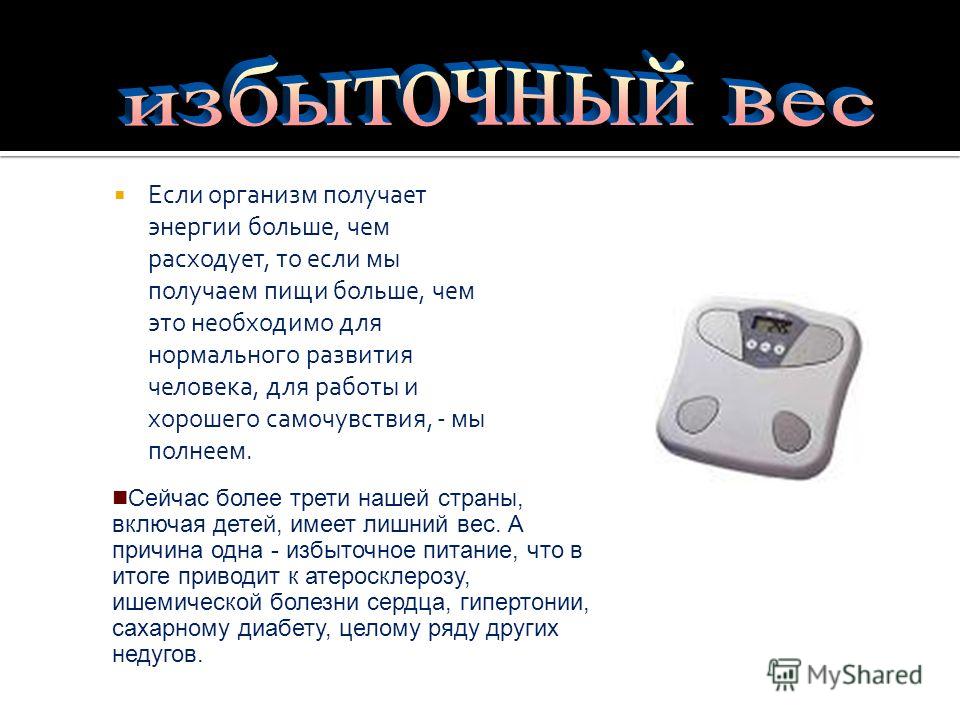 избыточный вес

Если организм получает энергии больше, чем расходует, то если мы получаем пищи больше, чем это необходимо для нормального развития человека, для работы и хорошего самочувствия, - мы полнеем.

Сейчас более трети нашей страны, включая детей, имеет лишний вес. А причина одна - избыточное питание, что в итоге приводит к атеросклерозу, ишемической болезни сердца, гипертонии, сахарному диабету, целому ряду других недугов.

MyShared